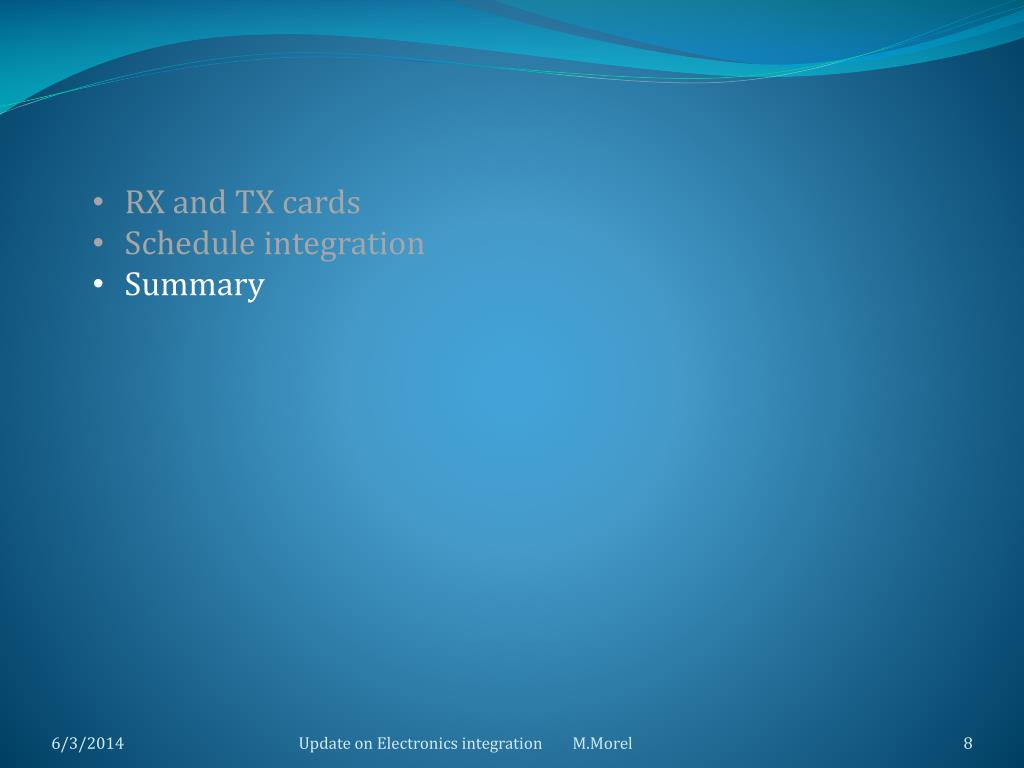 • RX and TX cards
• Schedule integration
• Summary

6/3/2014 Update on Electronics integration M.Morel 8